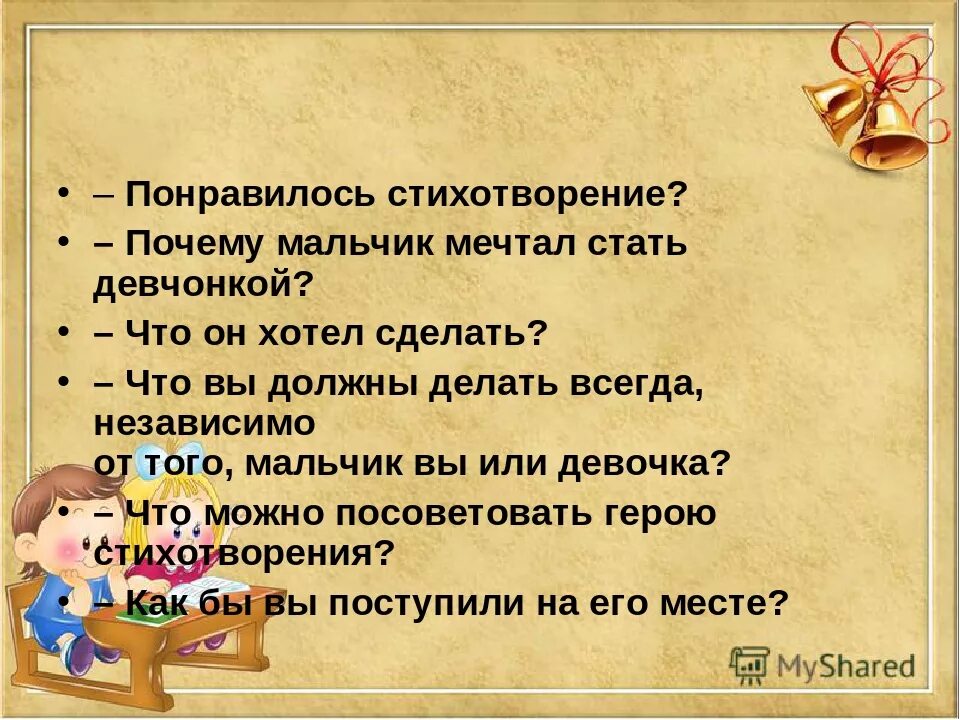 • – Понравилось стихотворение?
• – Почему мальчик мечтал стать девчонкой?
• – Что он хотел сделать?
• – Что вы должны делать всегда, независимо от того, мальчик вы или девочка?
• – Что можно посоветовать герою стихотворения?
• – Как бы вы поступили на его месте?

MyShared